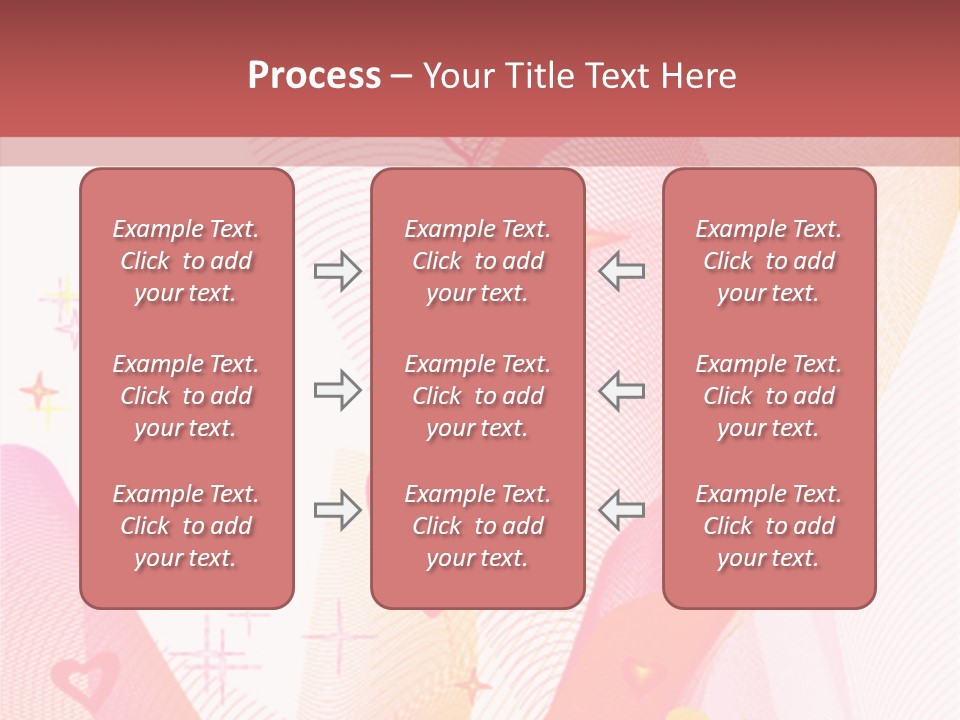 Process – Your Title Text Here

Example Text. Click to add your text.

Example Text. Click to add your text.

Example Text. Click to add your text.

Example Text. Click to add your text.

Example Text. Click to add your text.

Example Text. Click to add your text.

Example Text. Click to add your text.

Example Text. Click to add your text.

Example Text. Click to add your text.